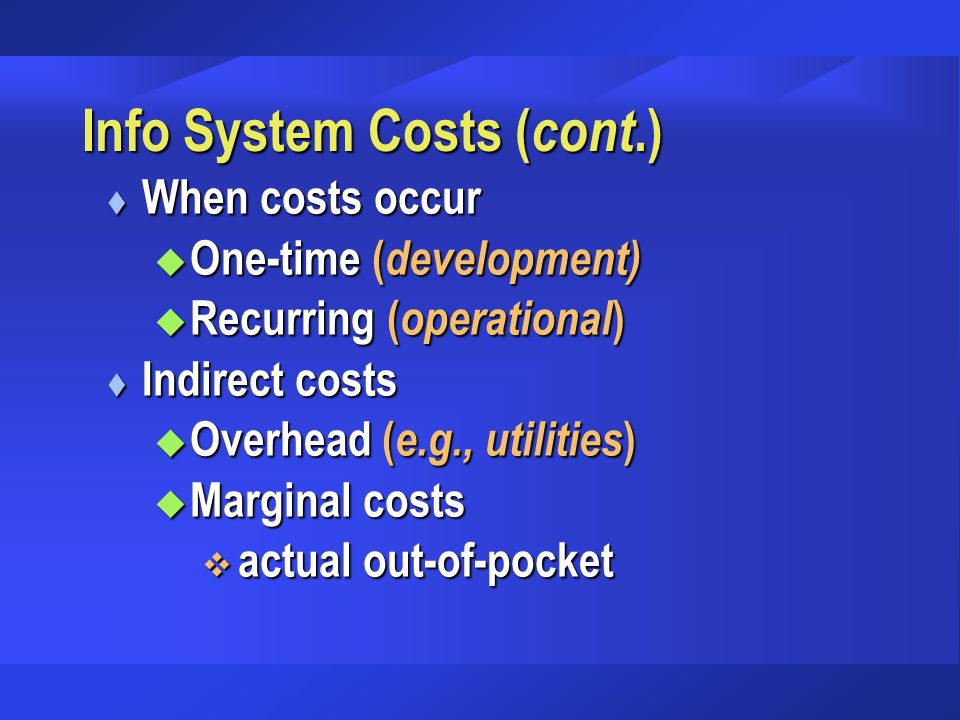 Info System Costs (cont.)

When costs occur

One-time (development)

Recurring (operational)

Indirect costs

Overhead (e.g., utilities)

Marginal costs

actual out-of-pocket